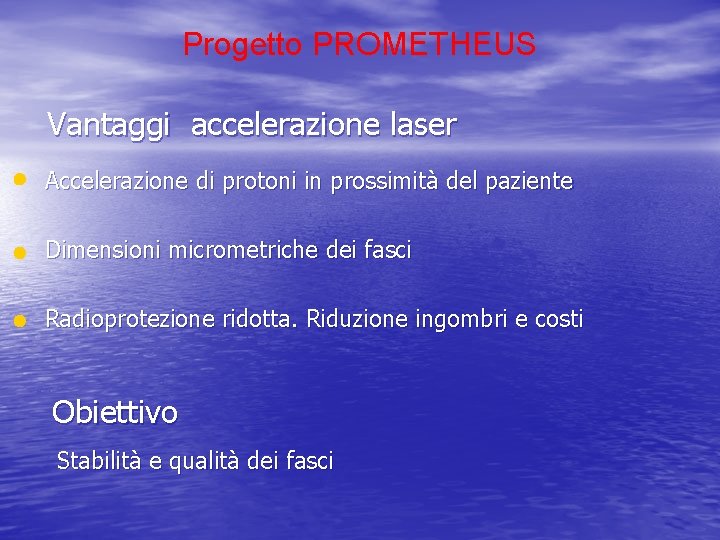 Progetto PROMETHEUS

Vantaggi  accelerazione laser

• Accelerazione di protoni in prossimità del paziente

• Dimensioni micrometriche dei fasci

• Radioprotezione ridotta. Riduzione ingombri e costi

Obiettivo

Stabilità e qualità dei fasci